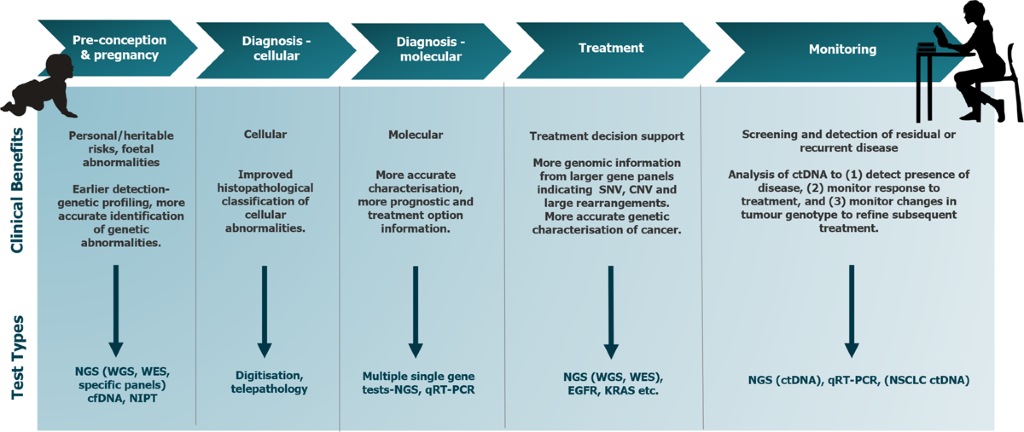 Pre-conception & pregnancy

Diagnosis - cellular

Diagnosis - molecular

Treatment

Monitoring

Clinical Benefits

Personal/heritable risks, foetal abnormalities

Earlier detection-genetic profiling, more accurate identification of genetic abnormalities.

Cellular

Improved histopathological classification of cellular abnormalities.

Molecular

More accurate characterisation, more prognostic and treatment option information.

Treatment decision support

More genomic information from larger gene panels indicating SNV, CNV and large rearrangements. More accurate genetic characterisation of cancer.

Screening and detection of residual or recurrent disease

Analysis of ctDNA to (1) detect presence of disease, (2) monitor response to treatment, and (3) monitor changes in tumour genotype to refine subsequent treatment.

Test Types

NGS (WGS, WES, specific panels) cfDNA, NIPT

Digitisation, telepathology

Multiple single gene tests-NGS, qRT-PCR

NGS (WGS, WES), EGFR, KRAS etc.

NGS (ctDNA), qRT-PCR, (NSCLC ctDNA)